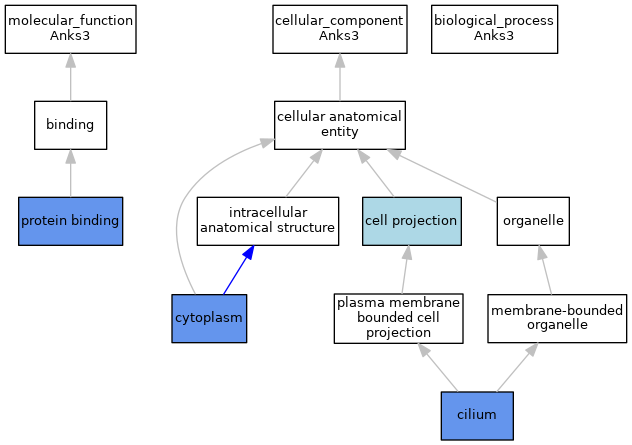 molecular_function Anks3

cellular_component Anks3

biological_process Anks3

binding

cellular anatomical entity

protein binding

intracellular anatomical structure

cell projection

organelle

cytoplasm

plasma membrane bounded cell projection

membrane-bounded organelle

cilium